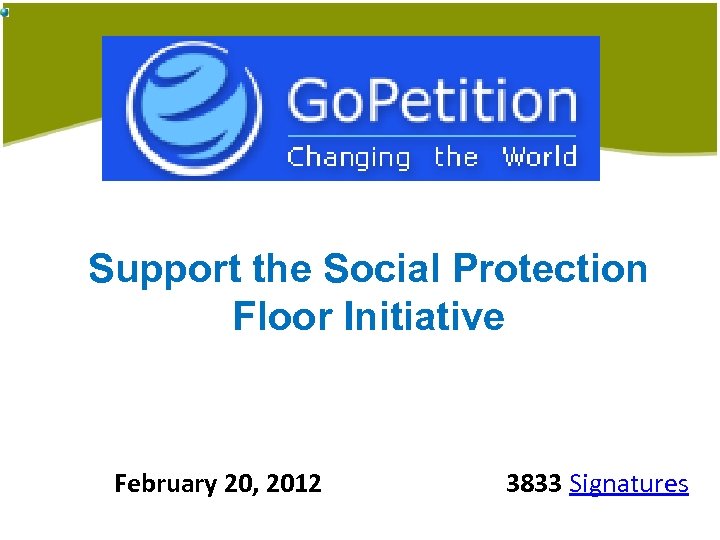 GoPetition
Changing the World

Support the Social Protection Floor Initiative

February 20, 2012

3833 Signatures